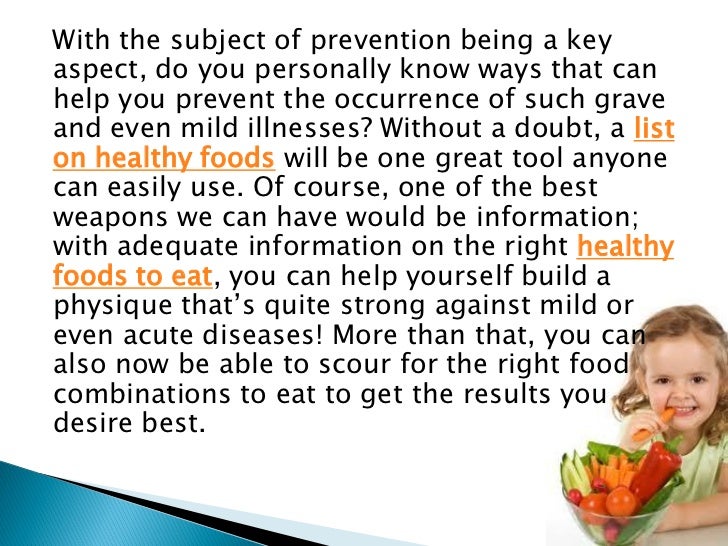 With the subject of prevention being a key aspect, do you personally know ways that can help you prevent the occurrence of such grave and even mild illnesses? Without a doubt, a list on healthy foods will be one great tool anyone can easily use. Of course, one of the best weapons we can have would be information; with adequate information on the right healthy foods to eat, you can help yourself build a physique that's quite strong against mild or even acute diseases! More than that, you can also now be able to scour for the right food combinations to eat to get the results you desire best.